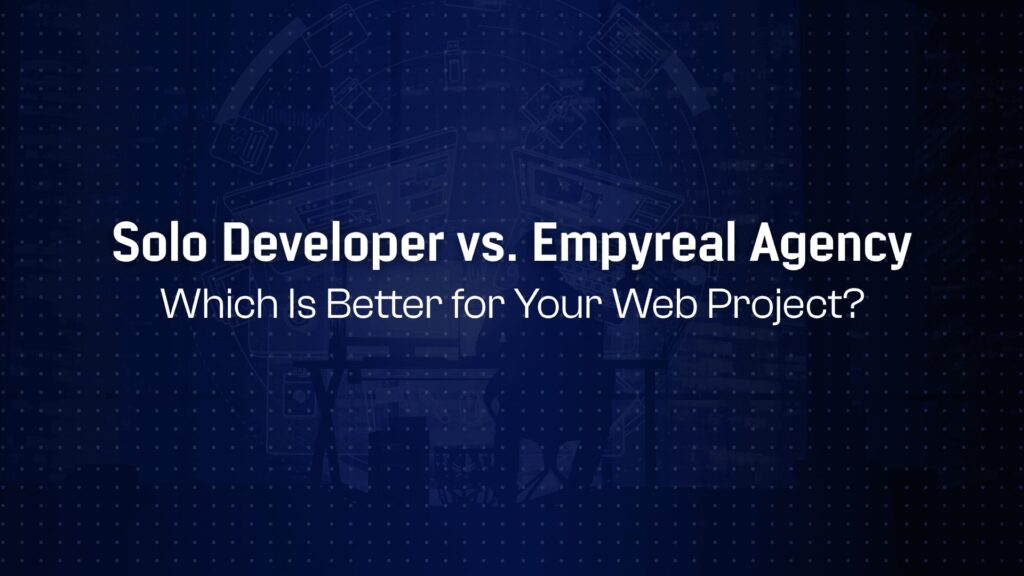 Solo Developer vs. Empyreal Agency
Which Is Better for Your Web Project?